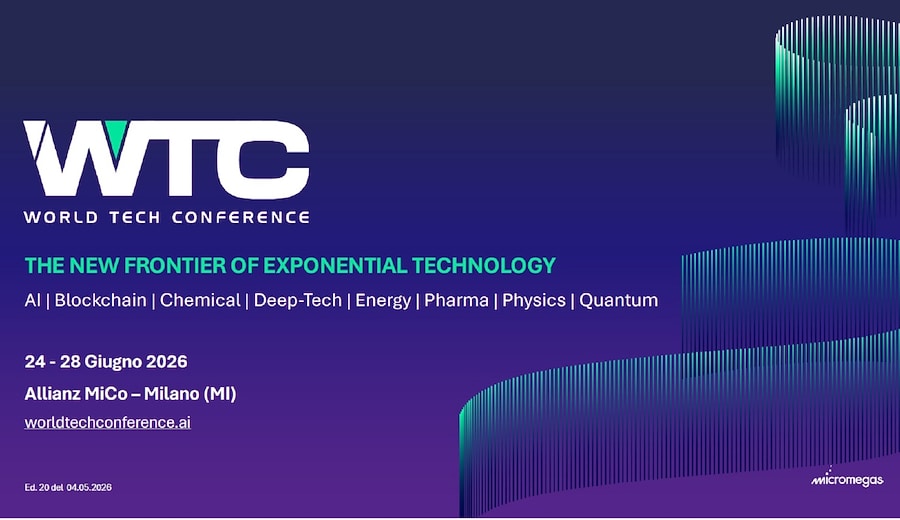 WTC

WORLD TECH CONFERENCE

THE NEW FRONTIER OF EXPONENTIAL TECHNOLOGY

AI | Blockchain | Chemical | Deep-Tech | Energy | Pharma | Physics | Quantum

24 - 28 Giugno 2026

Allianz MiCo – Milano (MI)

worldtechconference.ai

Ed. 20 del 04.05.2026

micromegas